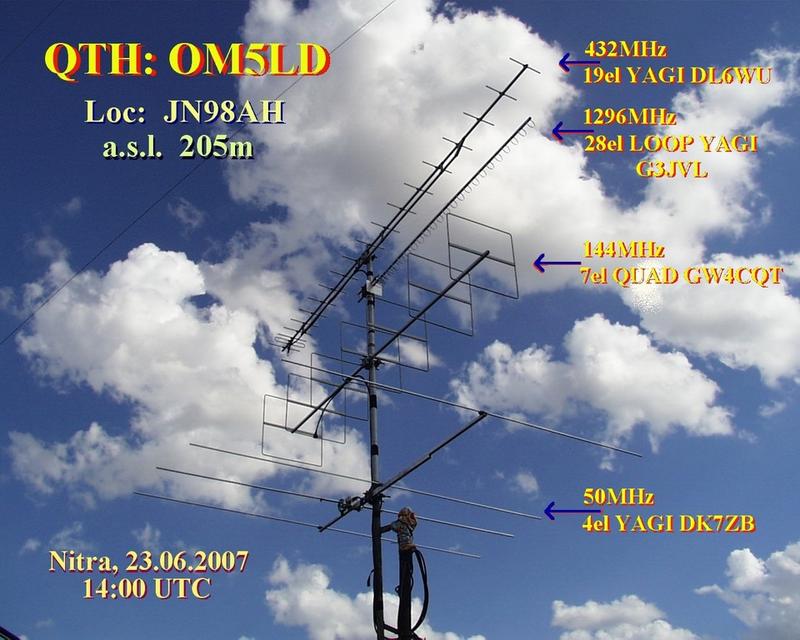 QTH: OM5LD

Loc: JN98AH
a.s.l. 205m

432MHz
19el YAGI DL6WU

1296MHz
28el LOOP YAGI
G3JVL

144MHz
7el QUAD GW4CQT

50MHz
4el YAGI DK7ZB

Nitra, 23.06.2007
14:00 UTC